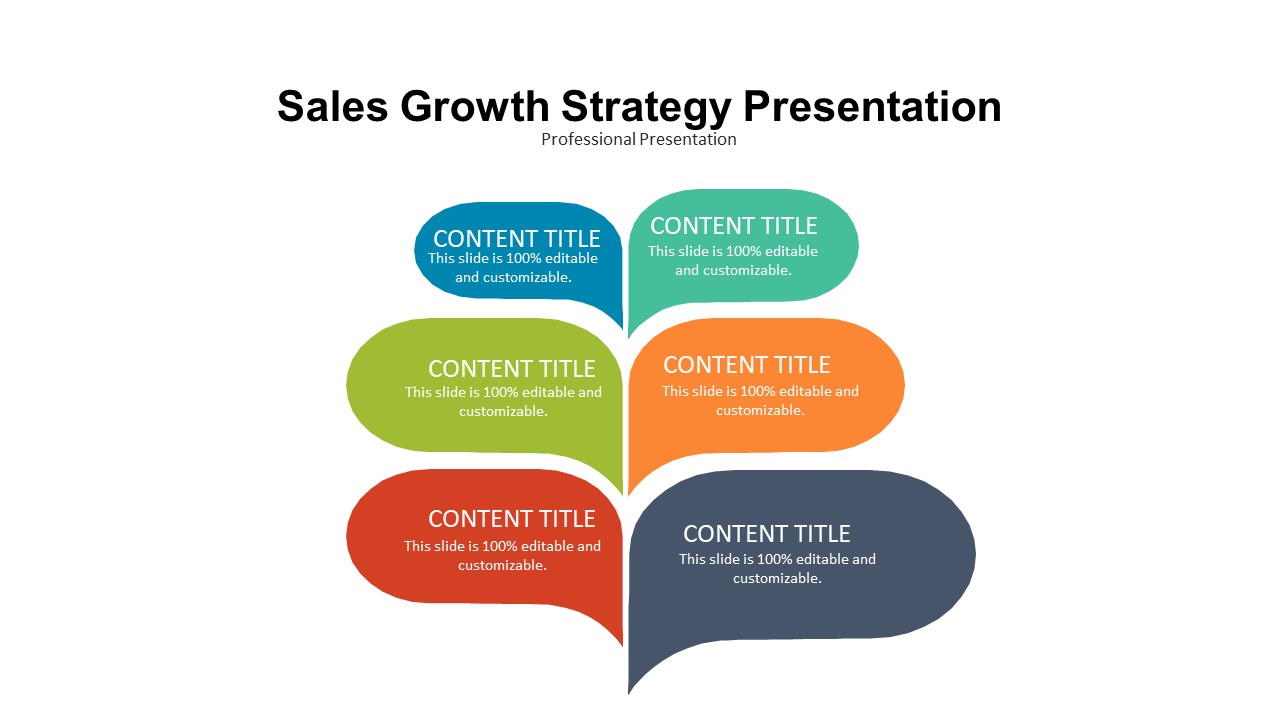 Sales Growth Strategy Presentation
Professional Presentation

CONTENT TITLE
This slide is 100% editable and customizable.

CONTENT TITLE
This slide is 100% editable and customizable.

CONTENT TITLE
This slide is 100% editable and customizable.

CONTENT TITLE
This slide is 100% editable and customizable.

CONTENT TITLE
This slide is 100% editable and customizable.

CONTENT TITLE
This slide is 100% editable and customizable.